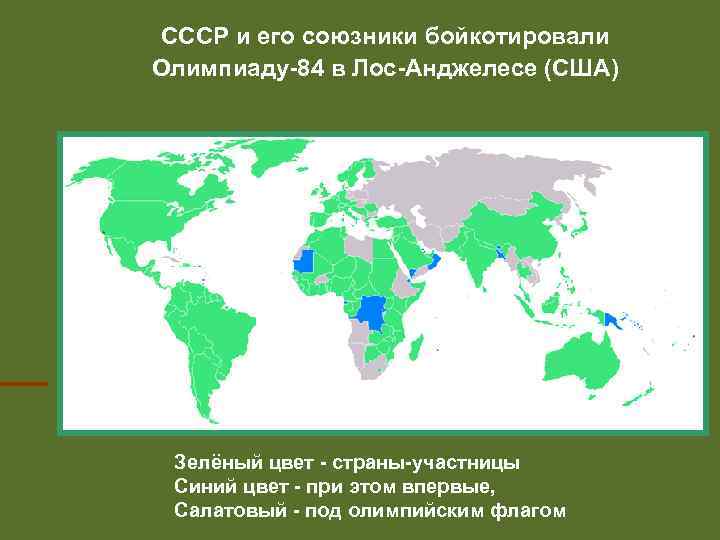 СССР и его союзники бойкотировали Олимпиаду-84 в Лос-Анджелесе (США)

Зелёный цвет - страны-участницы
Синий цвет - при этом впервые,
Салатовый - под олимпийским флагом